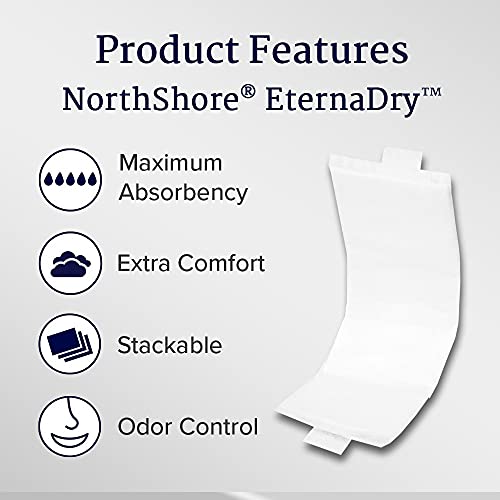 Product Features
NorthShore® EternaDry™

Maximum Absorbency

Extra Comfort

Stackable

Odor Control